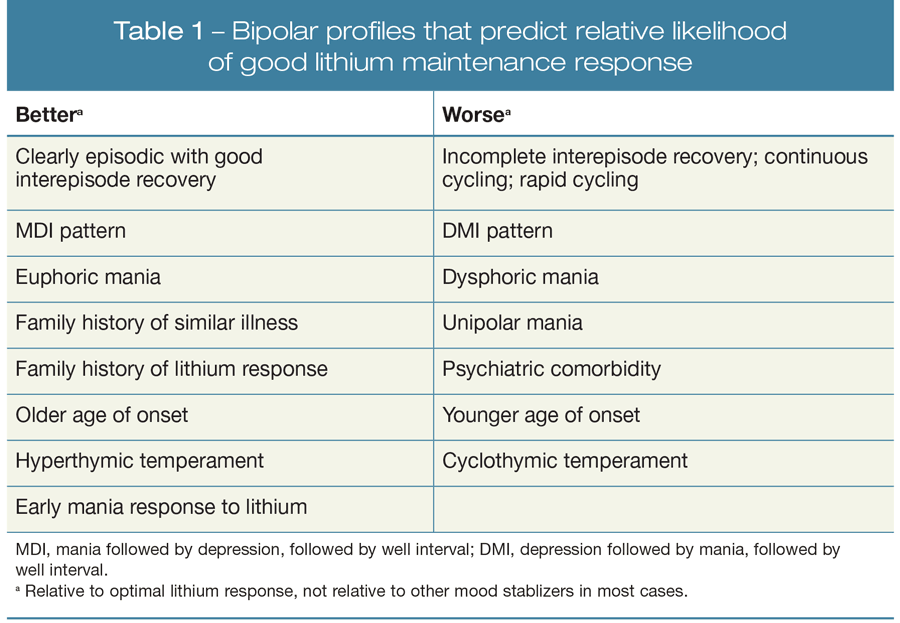 Table 1 – Bipolar profiles that predict relative likelihood of good lithium maintenance response

| Better$^a$ | Worse$^a$ |
|---|---|
| Clearly episodic with good interepisode recovery | Incomplete interepisode recovery; continuous cycling; rapid cycling |
| MDI pattern | DMI pattern |
| Euphoric mania | Dysphoric mania |
| Family history of similar illness | Unipolar mania |
| Family history of lithium response | Psychiatric comorbidity |
| Older age of onset | Younger age of onset |
| Hyperthymic temperament | Cyclothymic temperament |
| Early mania response to lithium | |

MDI, mania followed by depression, followed by well interval; DMI, depression followed by mania, followed by well interval.
$^a$ Relative to optimal lithium response, not relative to other mood stablizers in most cases.